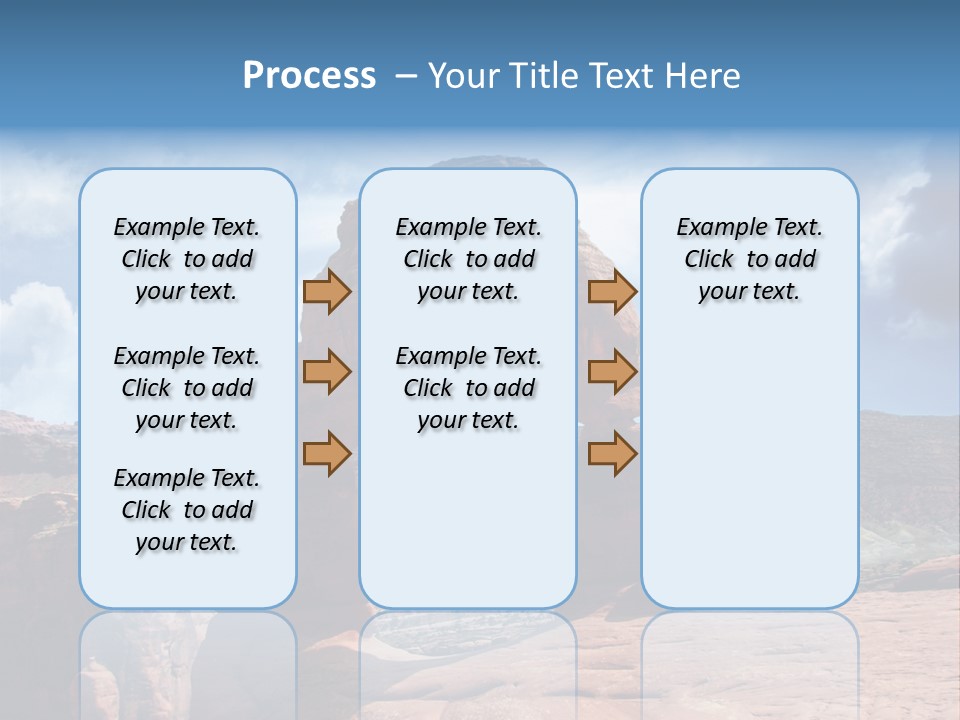 Process – Your Title Text Here

Example Text. Click to add your text.

Example Text. Click to add your text.

Example Text. Click to add your text.

Example Text. Click to add your text.

Example Text. Click to add your text.

Example Text. Click to add your text.